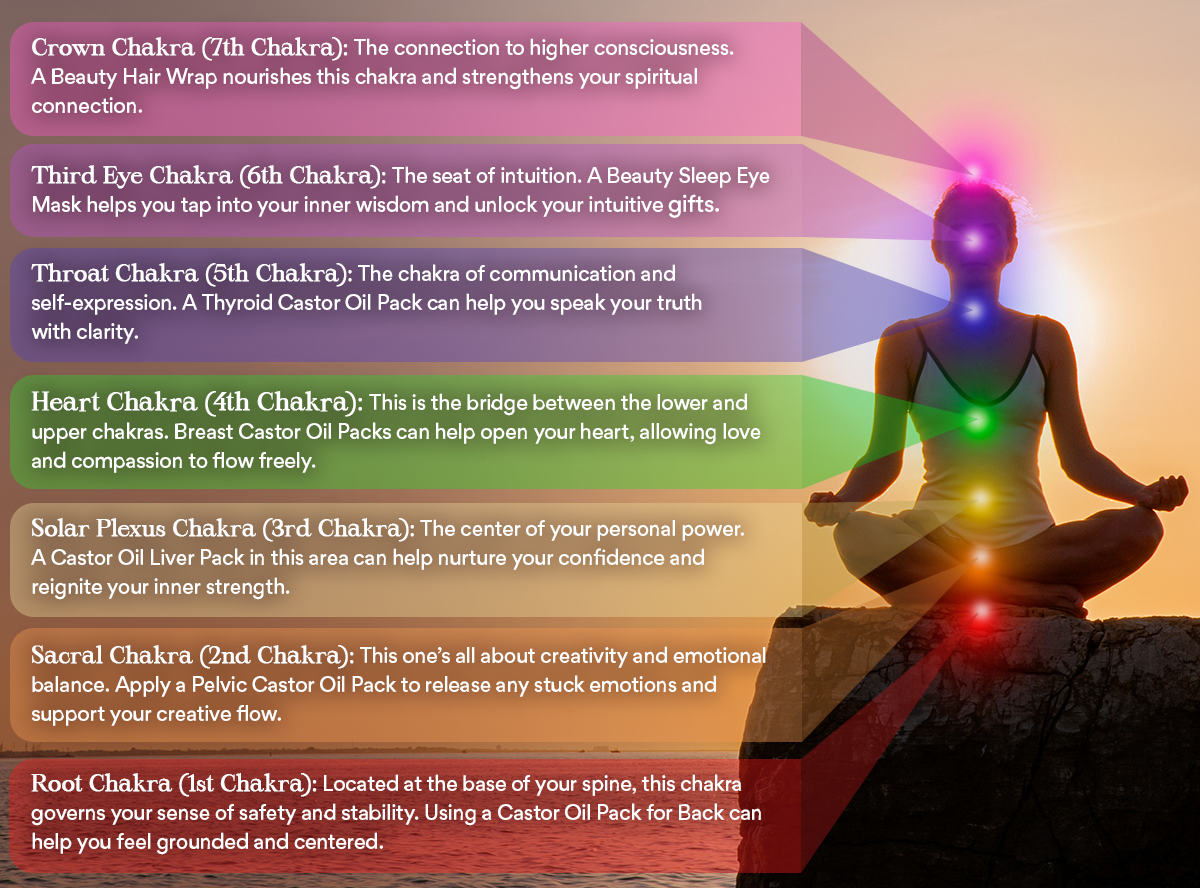 Crown Chakra (7th Chakra): The connection to higher consciousness. A Beauty Hair Wrap nourishes this chakra and strengthens your spiritual connection.

Third Eye Chakra (6th Chakra): The seat of intuition. A Beauty Sleep Eye Mask helps you tap into your inner wisdom and unlock your intuitive gifts.

Throat Chakra (5th Chakra): The chakra of communication and self-expression. A Thyroid Castor Oil Pack can help you speak your truth with clarity.

Heart Chakra (4th Chakra): This is the bridge between the lower and upper chakras. Breast Castor Oil Packs can help open your heart, allowing love and compassion to flow freely.

Solar Plexus Chakra (3rd Chakra): The center of your personal power. A Castor Oil Liver Pack in this area can help nurture your confidence and reignite your inner strength.

Sacral Chakra (2nd Chakra): This one's all about creativity and emotional balance. Apply a Pelvic Castor Oil Pack to release any stuck emotions and support your creative flow.

Root Chakra (1st Chakra): Located at the base of your spine, this chakra governs your sense of safety and stability. Using a Castor Oil Pack for Back can help you feel grounded and centered.